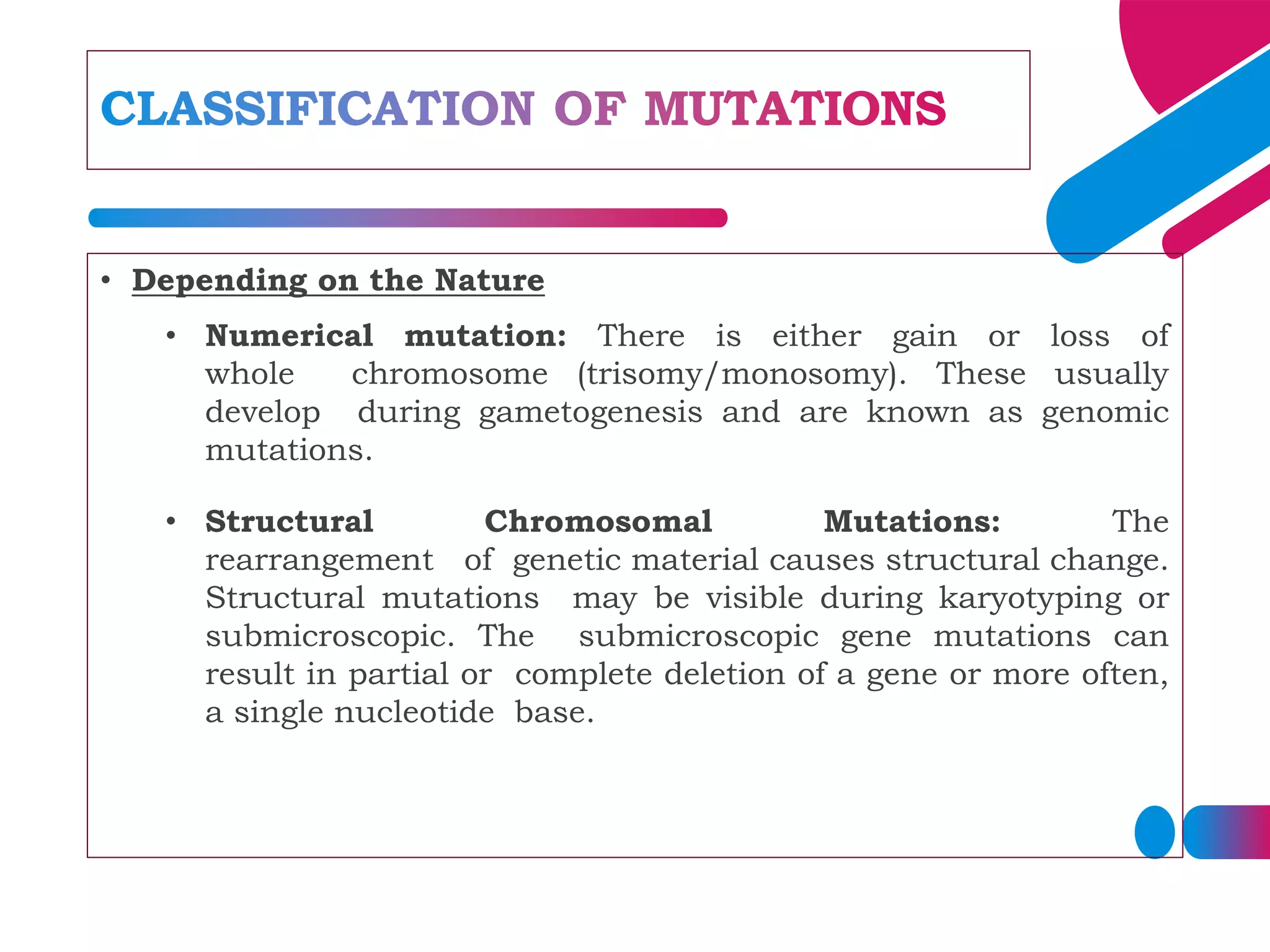 CLASSIFICATION OF MUTATIONS

• Depending on the Nature

• Numerical mutation: There is either gain or loss of whole chromosome (trisomy/monosomy). These usually develop during gametogenesis and are known as genomic mutations.

• Structural Chromosomal Mutations: The rearrangement of genetic material causes structural change. Structural mutations may be visible during karyotyping or submicroscopic. The submicroscopic gene mutations can result in partial or complete deletion of a gene or more often, a single nucleotide base.